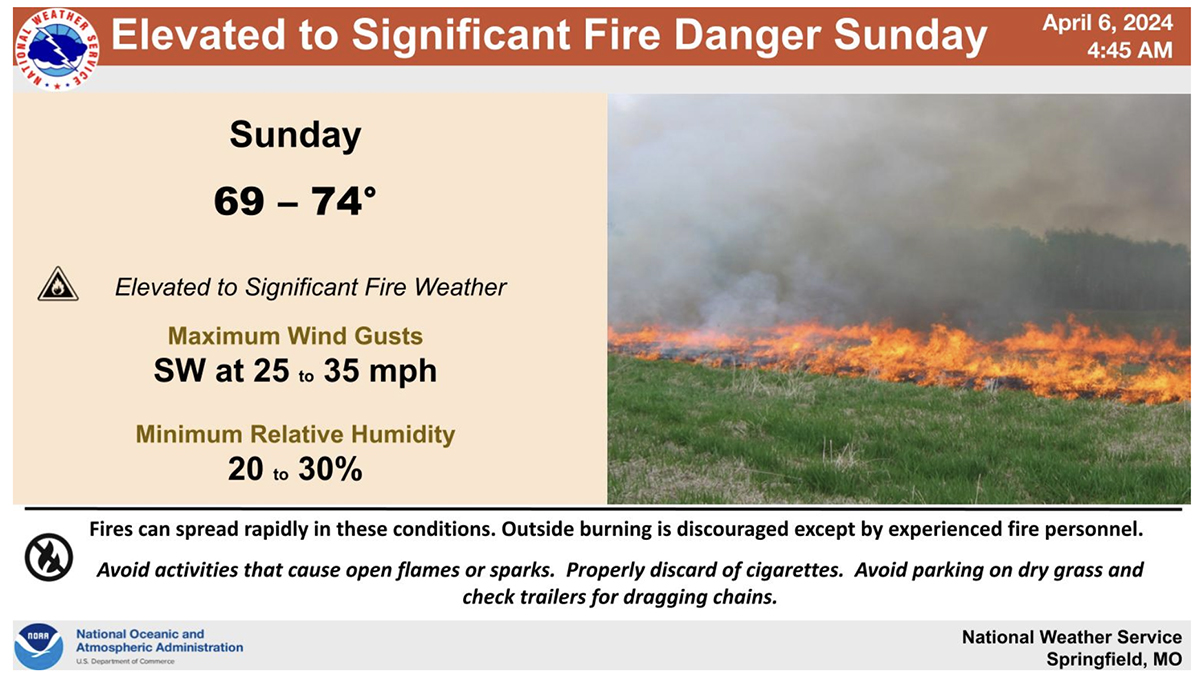 NATIONAL WEATHER SERVICE

Elevated to Significant Fire Danger Sunday

April 6, 2024
4:45 AM

Sunday

69 – 74°

Elevated to Significant Fire Weather

Maximum Wind Gusts
SW at 25 to 35 mph

Minimum Relative Humidity
20 to 30%

Fires can spread rapidly in these conditions. Outside burning is discouraged except by experienced fire personnel.

Avoid activities that cause open flames or sparks. Properly discard of cigarettes. Avoid parking on dry grass and check trailers for dragging chains.

NOAA
National Oceanic and Atmospheric Administration
U.S. Department of Commerce

National Weather Service
Springfield, MO